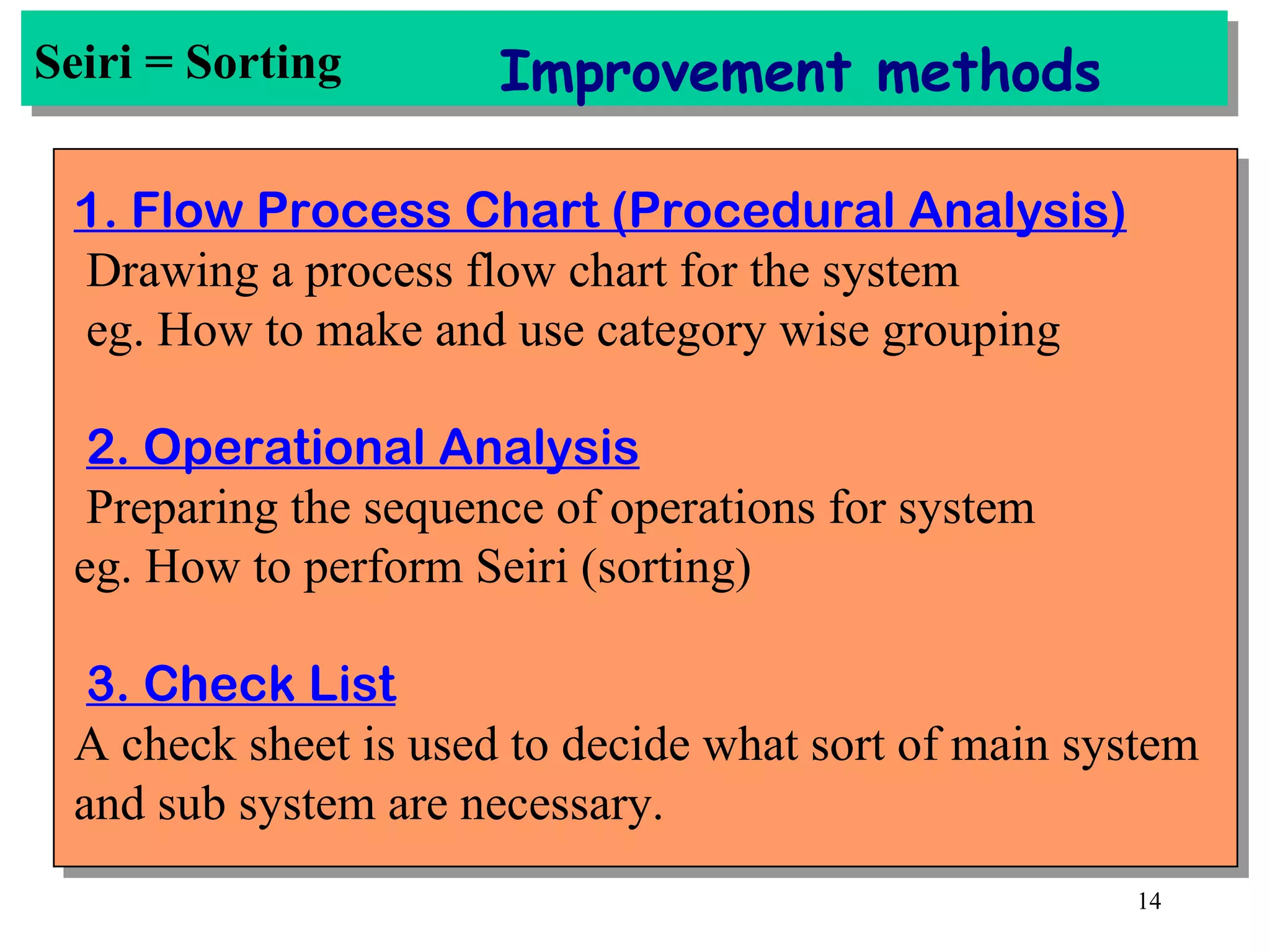 Seiri = Sorting

Improvement methods

1. Flow Process Chart (Procedural Analysis)
Drawing a process flow chart for the system
eg. How to make and use category wise grouping

2. Operational Analysis
Preparing the sequence of operations for system
eg. How to perform Seiri (sorting)

3. Check List
A check sheet is used to decide what sort of main system and sub system are necessary.

14